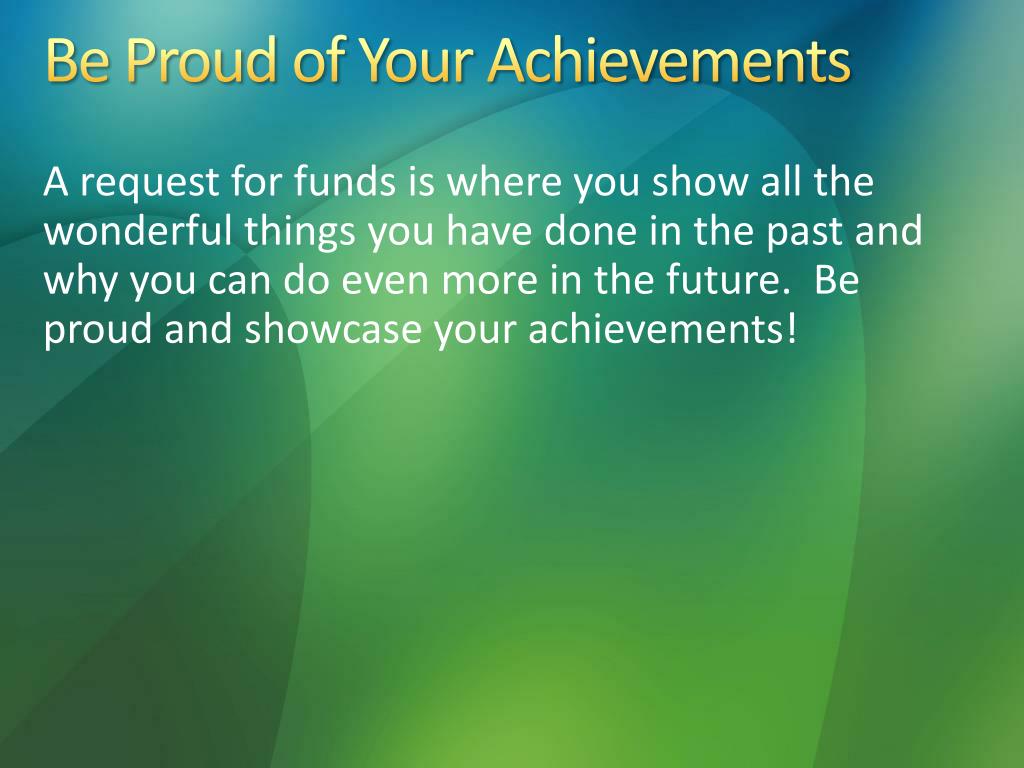 Be Proud of Your Achievements

A request for funds is where you show all the wonderful things you have done in the past and why you can do even more in the future. Be proud and showcase your achievements!